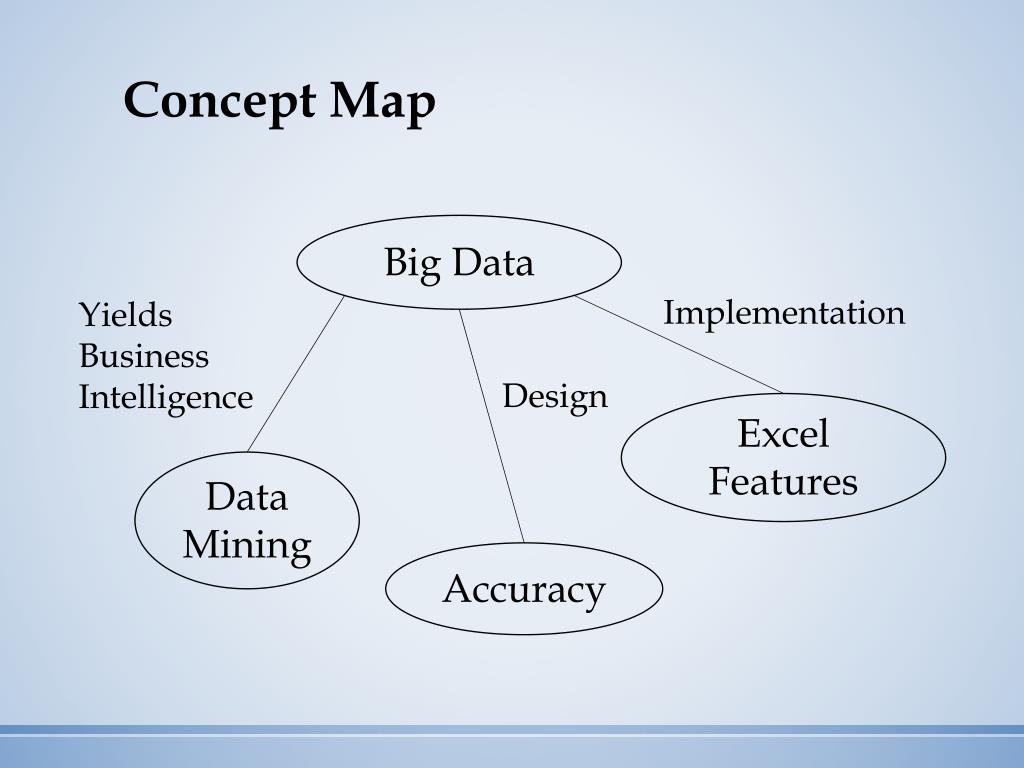 Concept Map

Big Data

Yields Business Intelligence

Implementation

Design

Excel Features

Data Mining

Accuracy